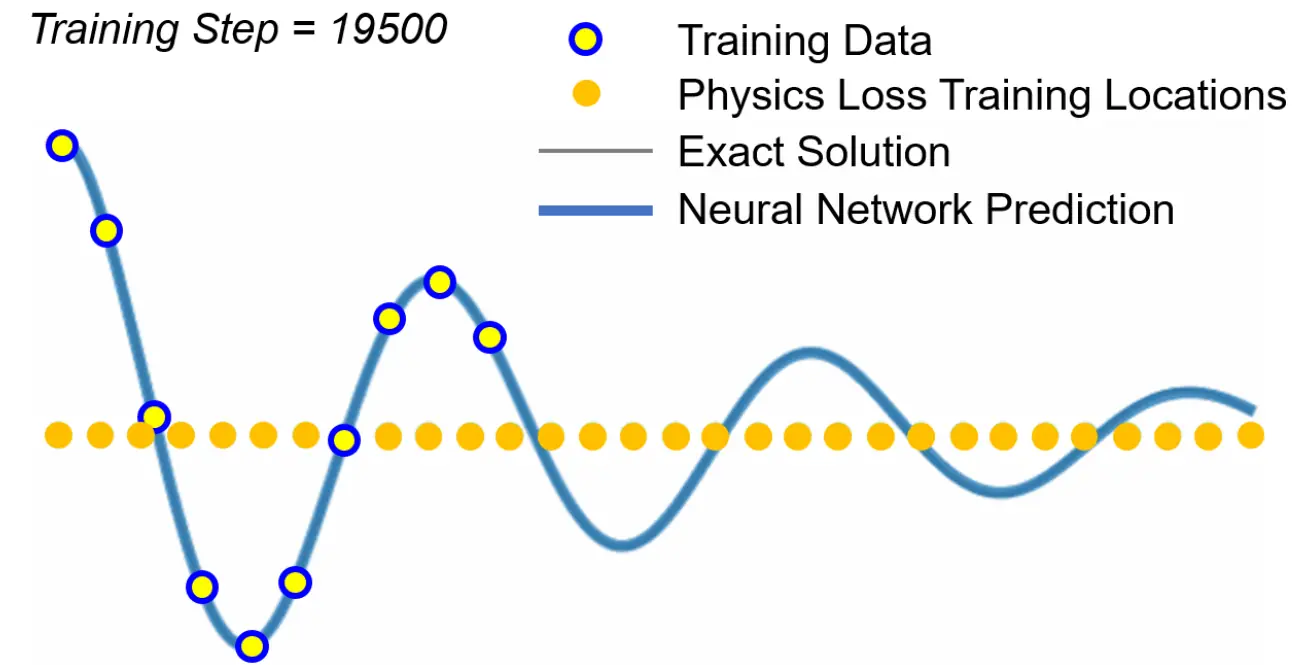 Training Step = 19500

Training Data
Physics Loss Training Locations
Exact Solution
Neural Network Prediction